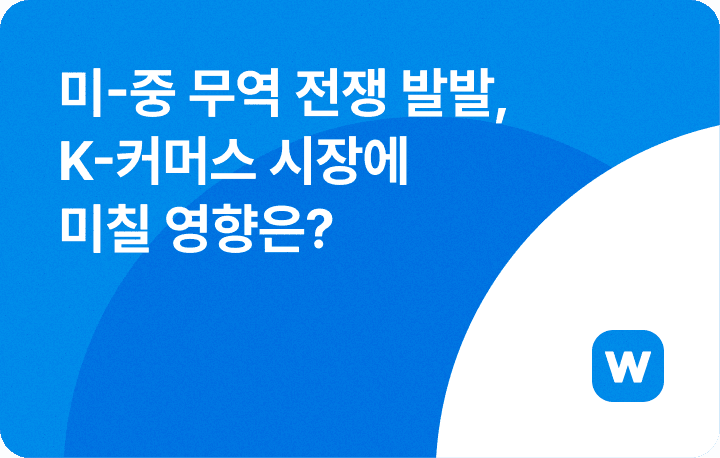 미-중 무역 전쟁 발발,
K-커머스 시장에
미칠 영향은?

w